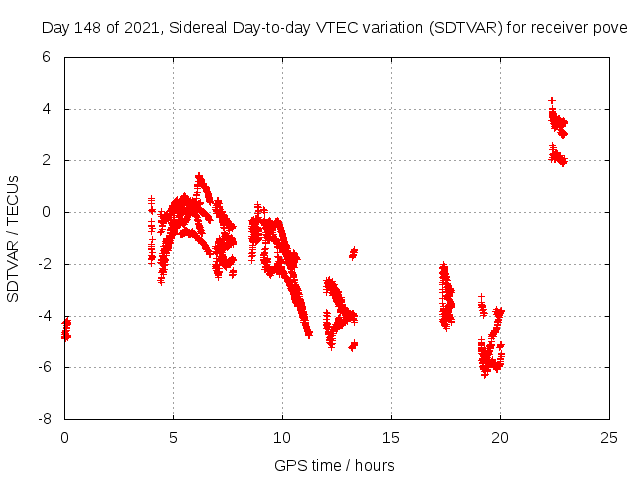 Day 148 of 2021, Sidereal Day-to-day VTEC variation (SDTVAR) for receiver pove

SDTVAR / TECUs

6
4
2
0
-2
-4
-6
-8

0
5
10
15
20
25

GPS time / hours